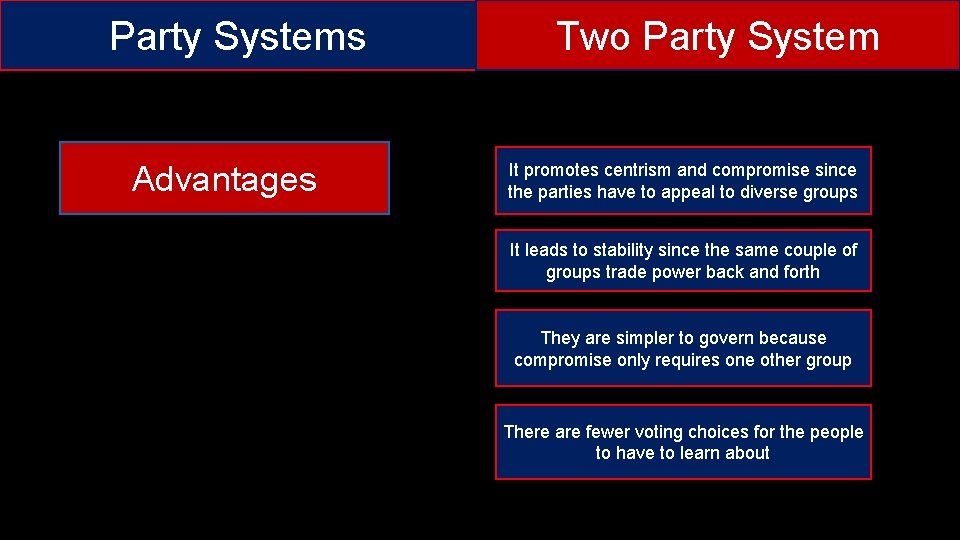 Party Systems

Two Party System

Advantages

It promotes centrism and compromise since the parties have to appeal to diverse groups

It leads to stability since the same couple of groups trade power back and forth

They are simpler to govern because compromise only requires one other group

There are fewer voting choices for the people to have to learn about